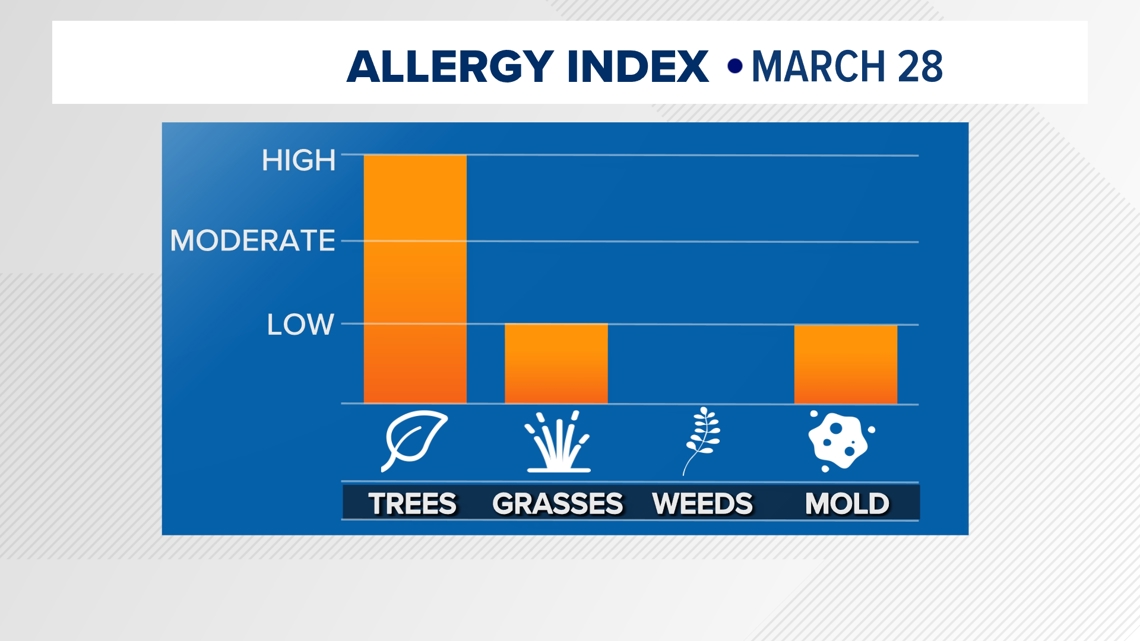 ALLERGY INDEX • MARCH 28

HIGH
MODERATE
LOW

TREES
GRASSES
WEEDS
MOLD